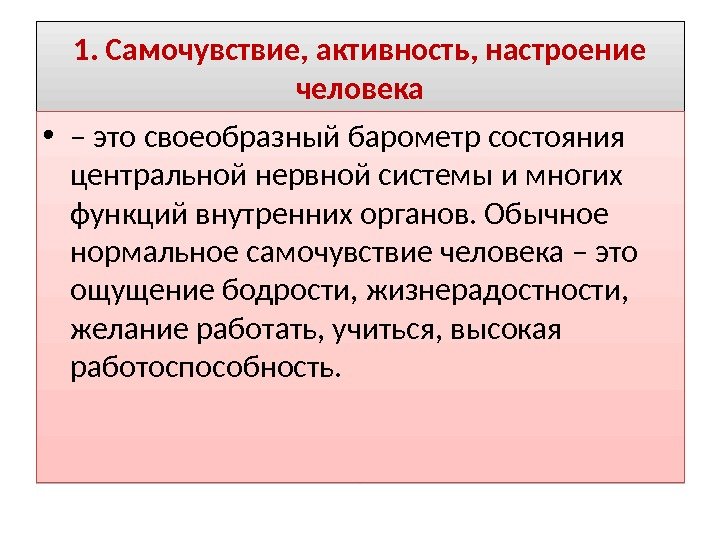 1. Самочувствие, активность, настроение человека

• – это своеобразный барометр состояния центральной нервной системы и многих функций внутренних органов. Обычное нормальное самочувствие человека – это ощущение бодрости, жизнерадостности, желание работать, учиться, высокая работоспособность.